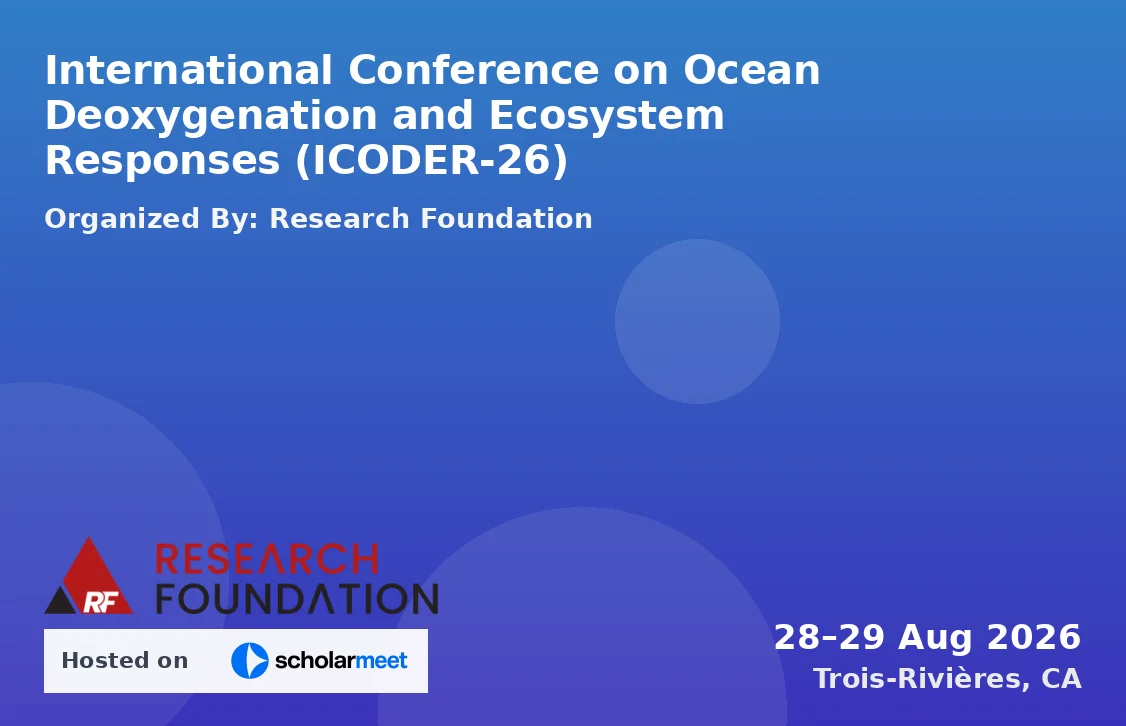 International Conference on Ocean Deoxygenation and Ecosystem Responses (ICODER-26)

Organized By: Research Foundation

RF RESEARCH FOUNDATION

Hosted on scholarmeet

28–29 Aug 2026

Trois-Rivières, CA